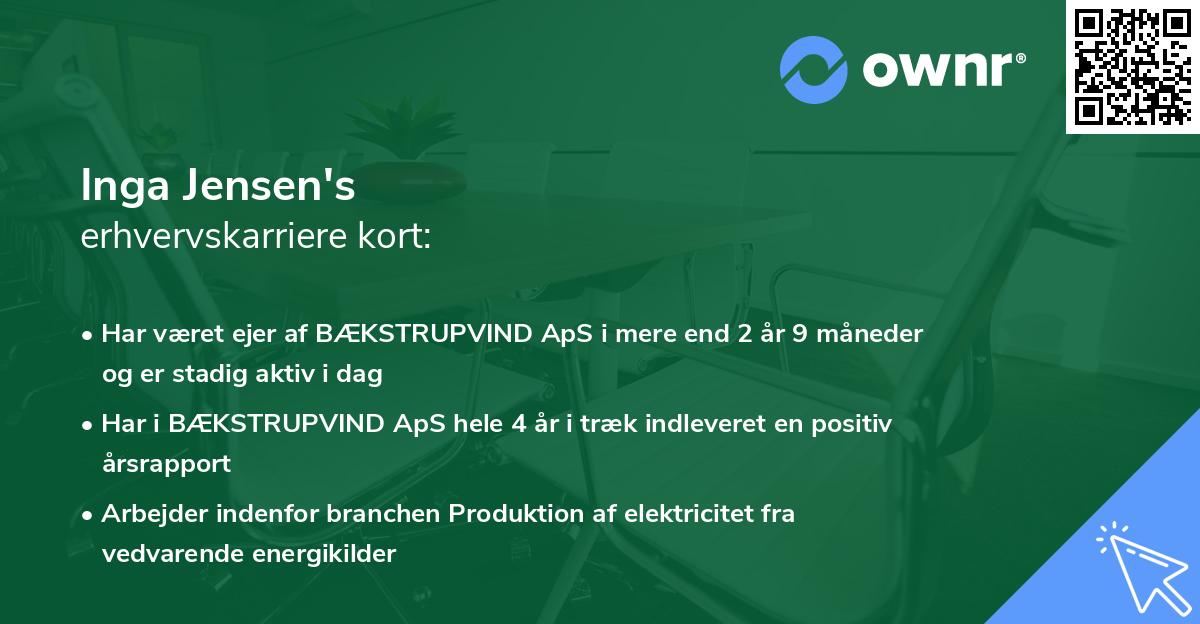 ownr®

Inga Jensen's
erhvervskarriere kort:

• Har været ejer af BÆKSTRUPVIND ApS i mere end 2 år 9 måneder og er stadig aktiv i dag

• Har i BÆKSTRUPVIND ApS hele 4 år i træk indleveret en positiv årsrapport

• Arbejder indenfor branchen Produktion af elektricitet fra vedvarende energikilder